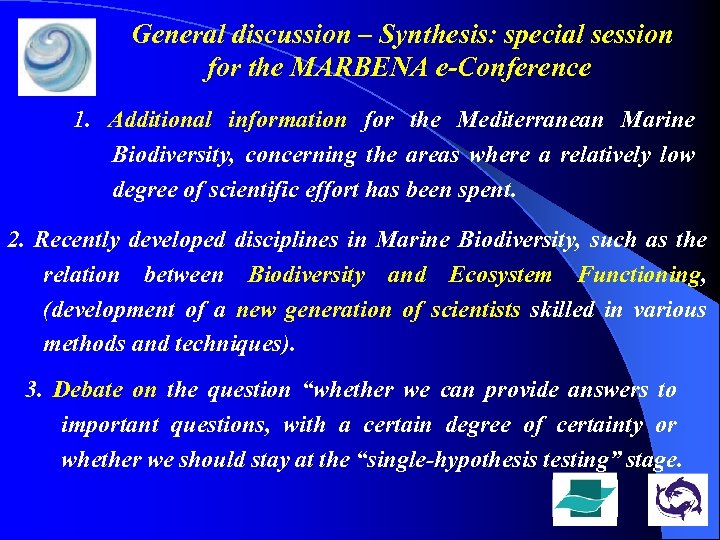 General discussion – Synthesis: special session for the MARBENA e-Conference

1. Additional information for the Mediterranean Marine Biodiversity, concerning the areas where a relatively low degree of scientific effort has been spent.

2. Recently developed disciplines in Marine Biodiversity, such as the relation between Biodiversity and Ecosystem Functioning, (development of a new generation of scientists skilled in various methods and techniques).

3. Debate on the question “whether we can provide answers to important questions, with a certain degree of certainty or whether we should stay at the “single-hypothesis testing” stage.